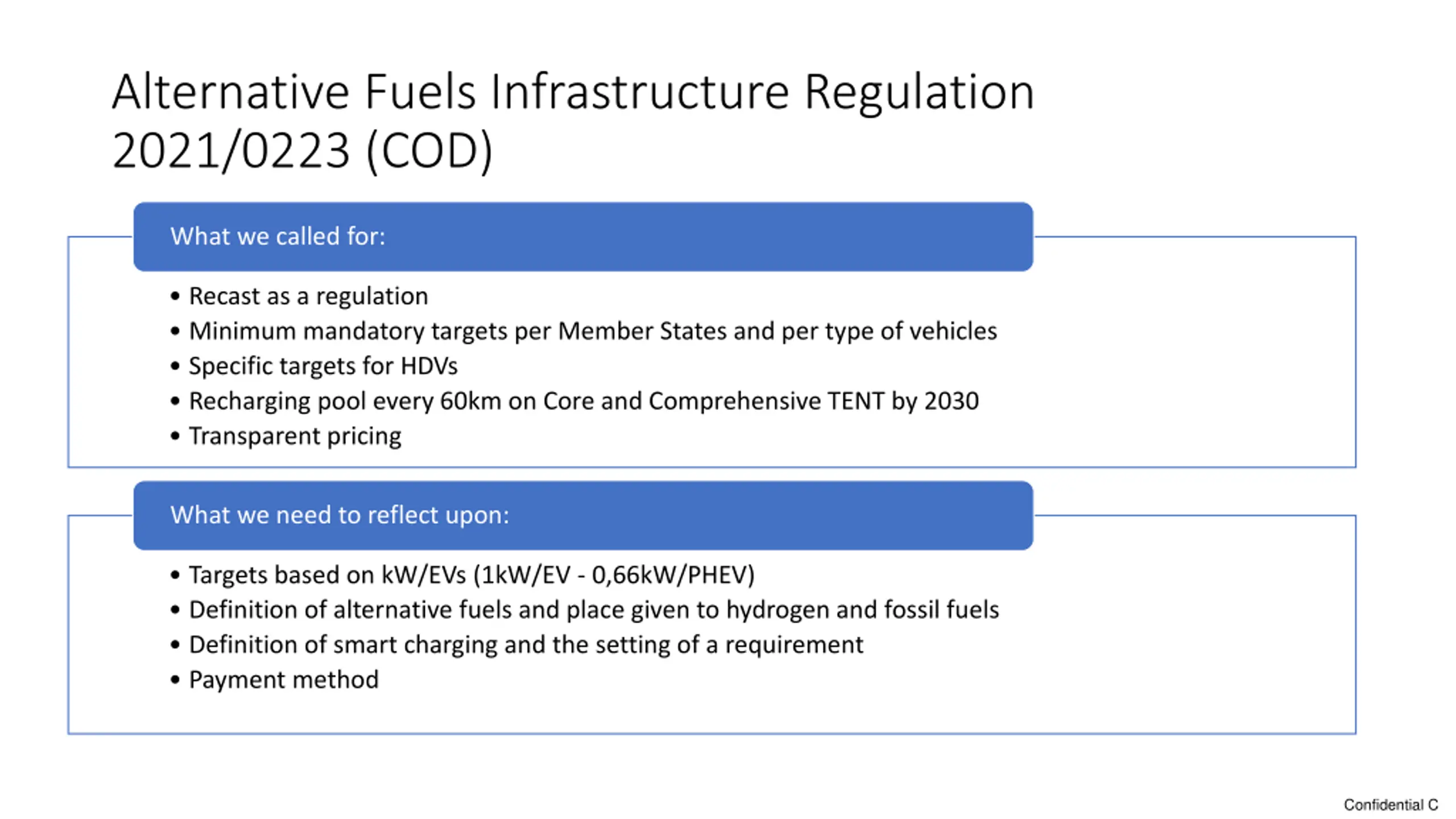 Alternative Fuels Infrastructure Regulation 2021/0223 (COD)

What we called for:

• Recast as a regulation
• Minimum mandatory targets per Member States and per type of vehicles
• Specific targets for HDVs
• Recharging pool every 60km on Core and Comprehensive TENT by 2030
• Transparent pricing

What we need to reflect upon:

• Targets based on kW/EVs (1kW/EV - 0,66kW/PHEV)
• Definition of alternative fuels and place given to hydrogen and fossil fuels
• Definition of smart charging and the setting of a requirement
• Payment method

Confidential C